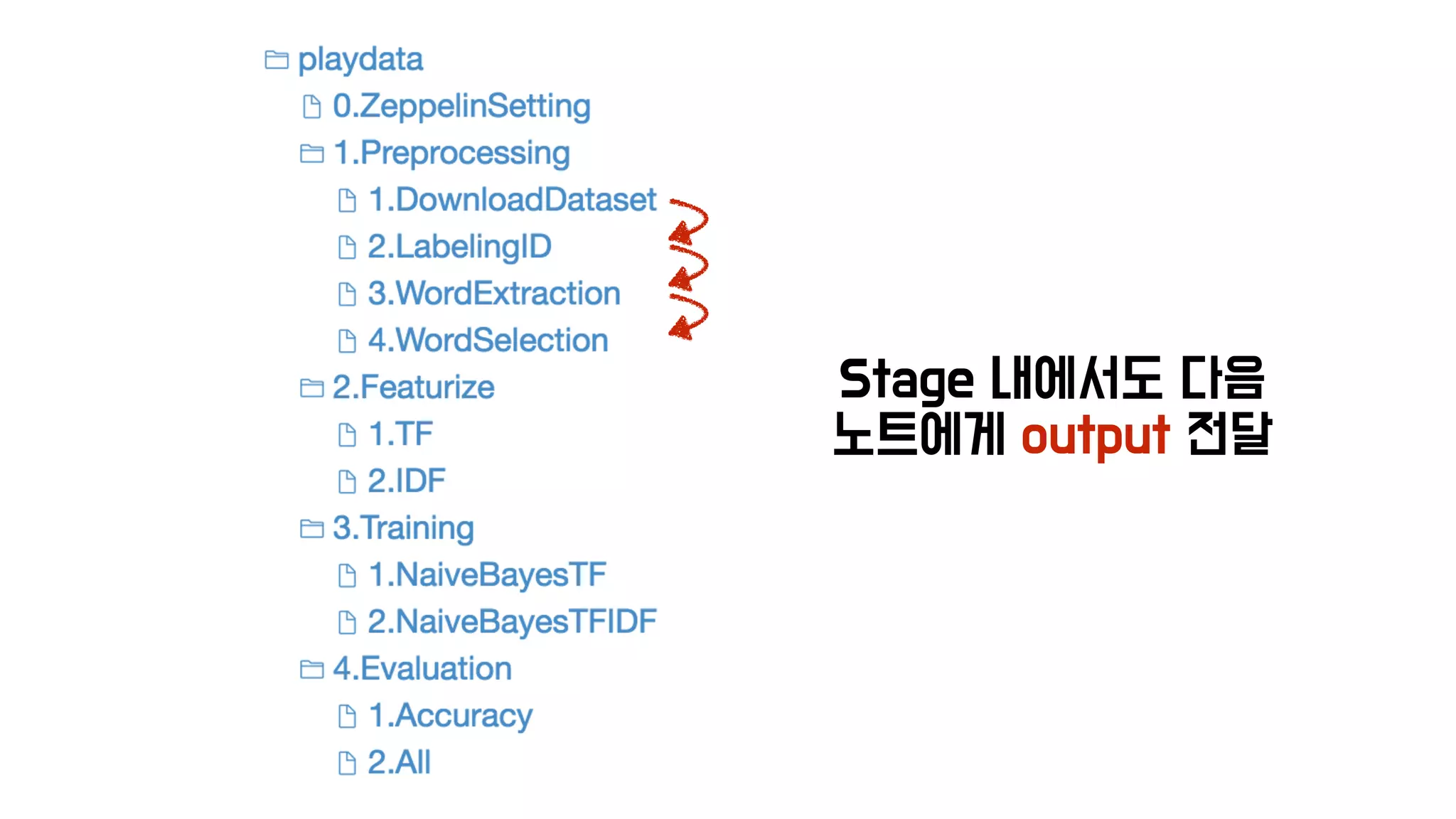 playdata
0.ZeppelinSetting
1.Preprocessing
1.DownloadDataset
2.LabelingID
3.WordExtraction
4.WordSelection
2.Featurize
1.TF
2.IDF
3.Training
1.NaiveBayesTF
2.NaiveBayesTFIDF
4.Evaluation
1.Accuracy
2.All

Stage 내에서도 다음 노트에게 output 전달